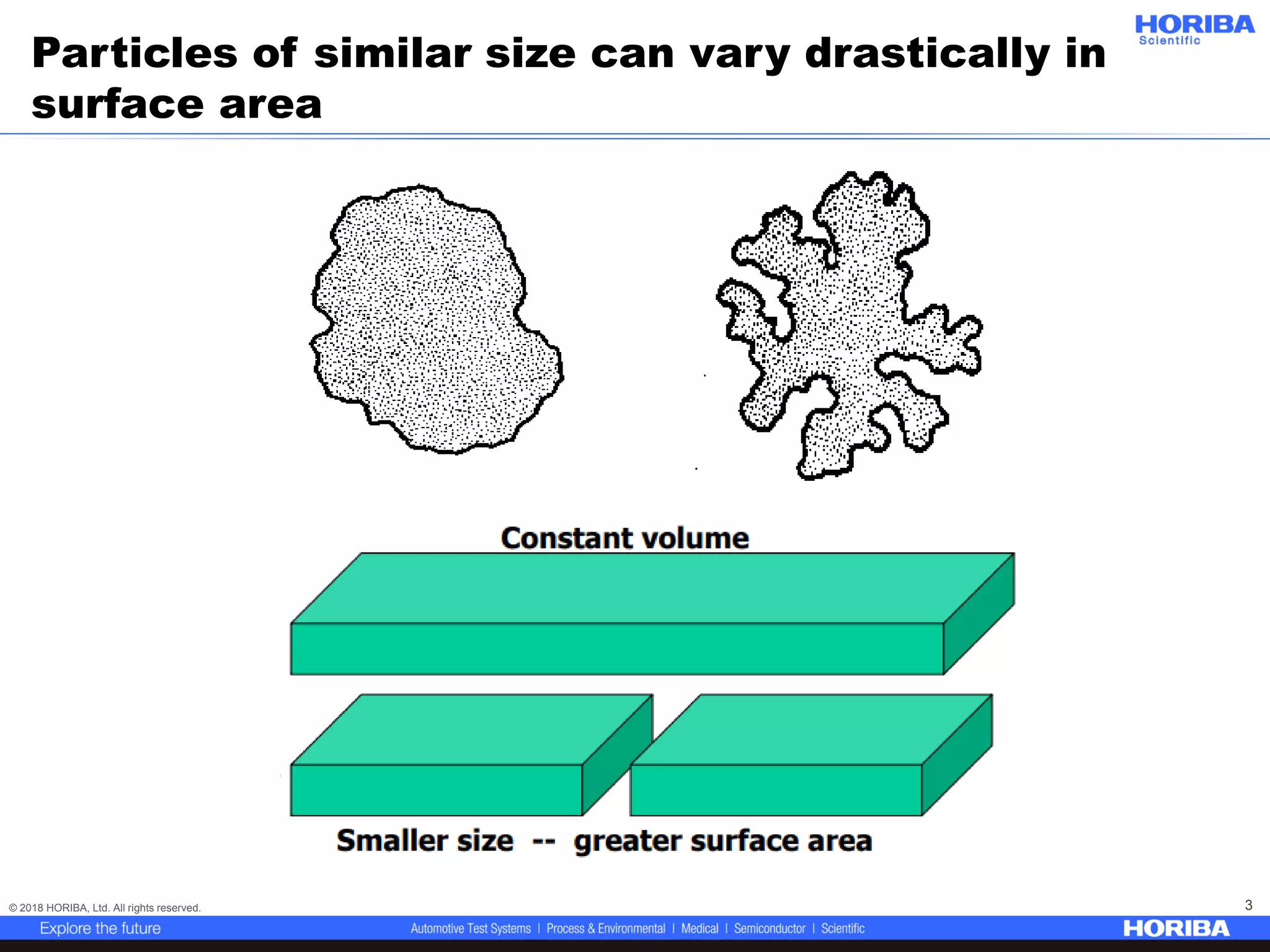 HORIBA
Scientific

Particles of similar size can vary drastically in surface area

Constant volume

Smaller size -- greater surface area

© 2018 HORIBA, Ltd. All rights reserved.

3

Explore the future

Automotive Test Systems | Process & Environmental | Medical | Semiconductor | Scientific

HORIBA